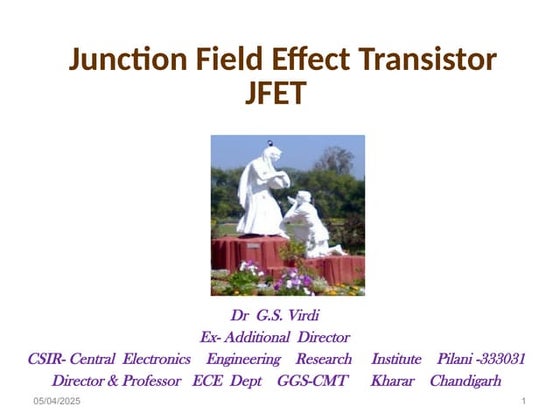 Junction Field Effect Transistor
JFET

Dr G.S. Virdi
Ex- Additional Director
CSIR- Central Electronics Engineering Research Institute Pilani -333031
Director & Professor ECE Dept GGS-CMT Kharar Chandigarh

05/04/2025

1